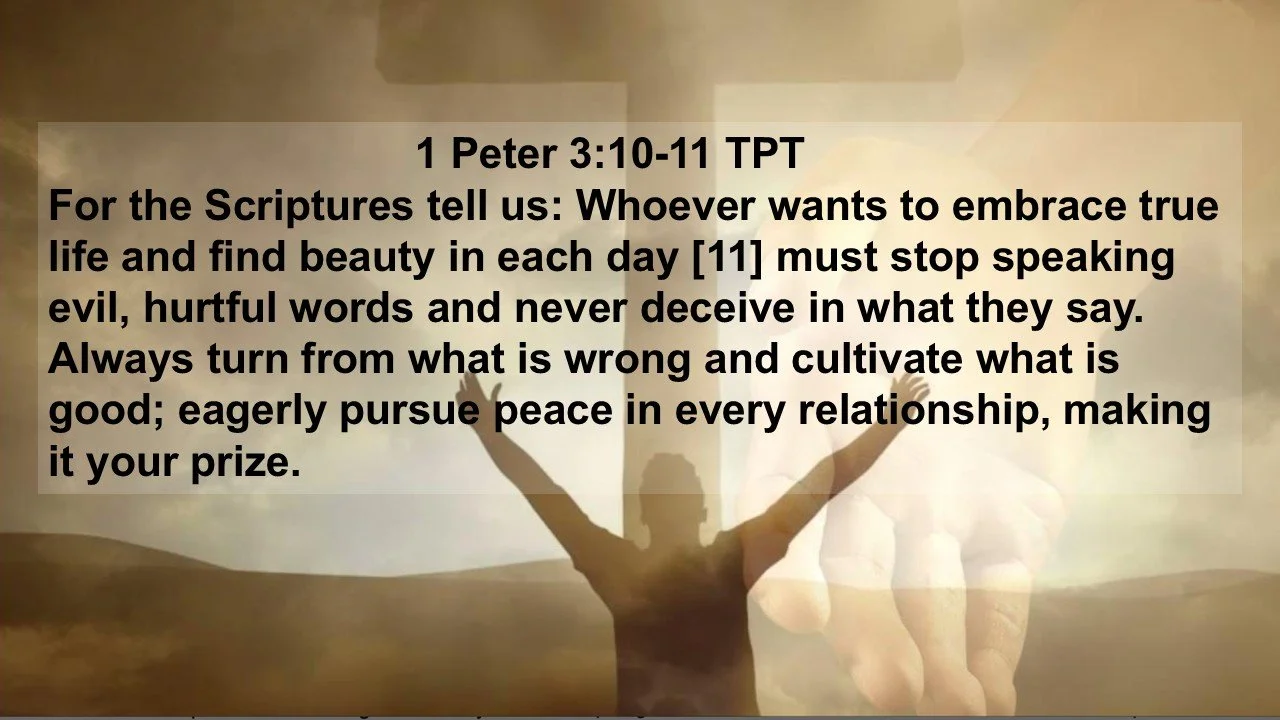 1 Peter 3:10-11 TPT

For the Scriptures tell us: Whoever wants to embrace true life and find beauty in each day [11] must stop speaking evil, hurtful words and never deceive in what they say. Always turn from what is wrong and cultivate what is good; eagerly pursue peace in every relationship, making it your prize.